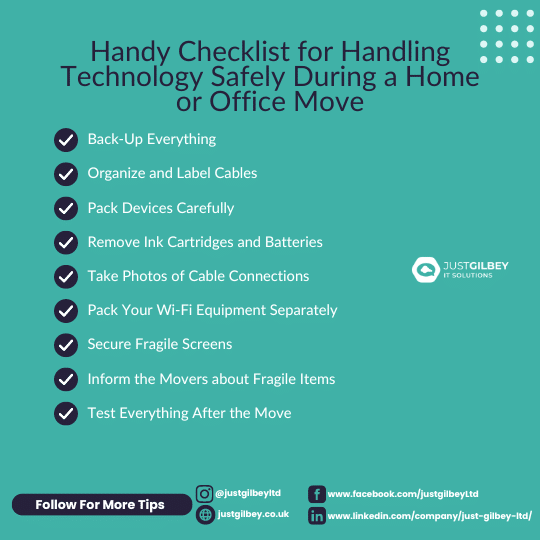 Handy Checklist for Handling Technology Safely During a Home or Office Move

Back-Up Everything

Organize and Label Cables

Pack Devices Carefully

Remove Ink Cartridges and Batteries

Take Photos of Cable Connections

Pack Your Wi-Fi Equipment Separately

Secure Fragile Screens

Inform the Movers about Fragile Items

Test Everything After the Move

JUSTGILBEY
IT SOLUTIONS

Follow For More Tips

@justgilbeyltd

justgilbey.co.uk

www.facebook.com/justgilbeyLtd

www.linkedin.com/company/just-gilbey-ltd/